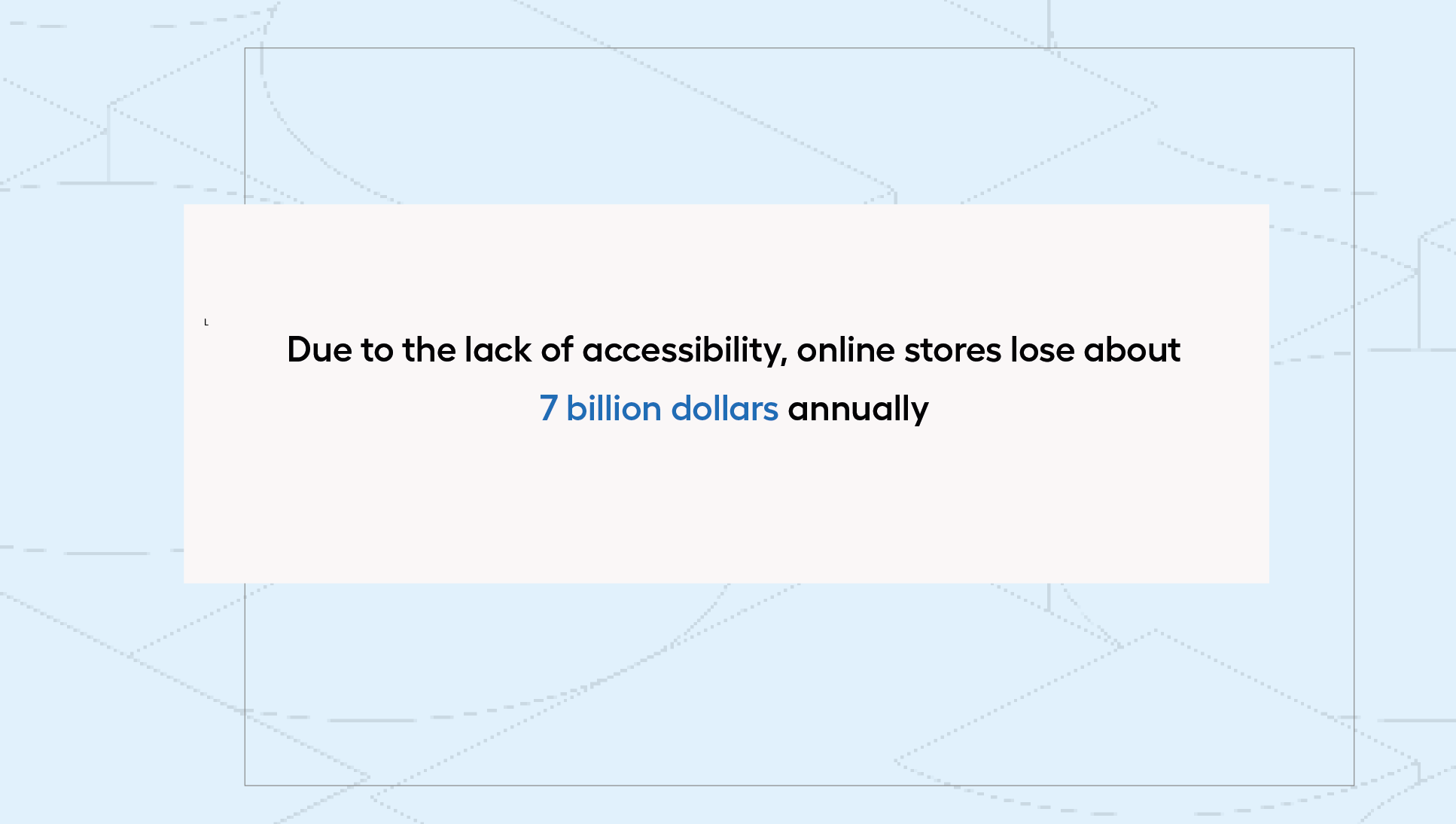 Due to the lack of accessibility, online stores lose about 7 billion dollars annually